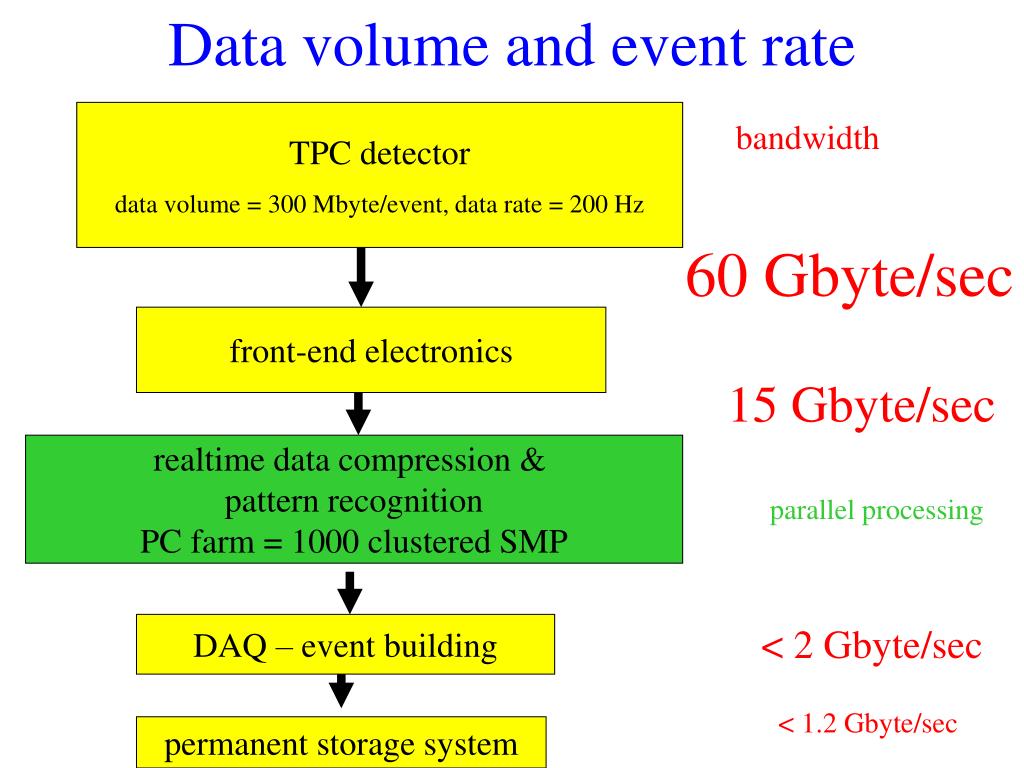 Data volume and event rate

TPC detector

data volume = 300 Mbyte/event, data rate = 200 Hz

bandwidth

60 Gbyte/sec

front-end electronics

15 Gbyte/sec

realtime data compression & pattern recognition
PC farm = 1000 clustered SMP

parallel processing

DAQ – event building

< 2 Gbyte/sec

permanent storage system

< 1.2 Gbyte/sec